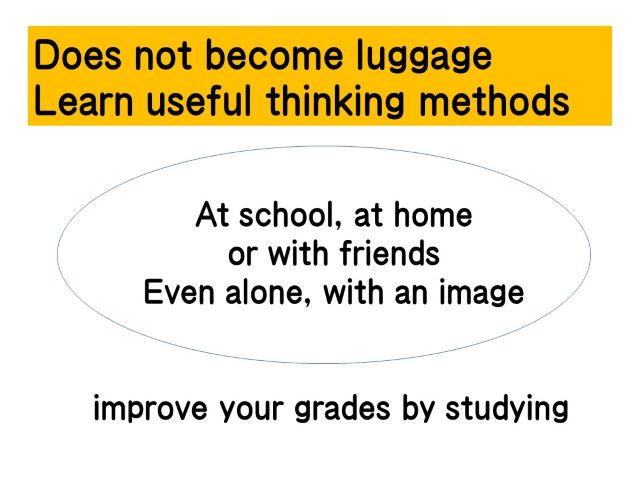 Does not become luggage
Learn useful thinking methods

At school, at home
or with friends
Even alone, with an image

improve your grades by studying